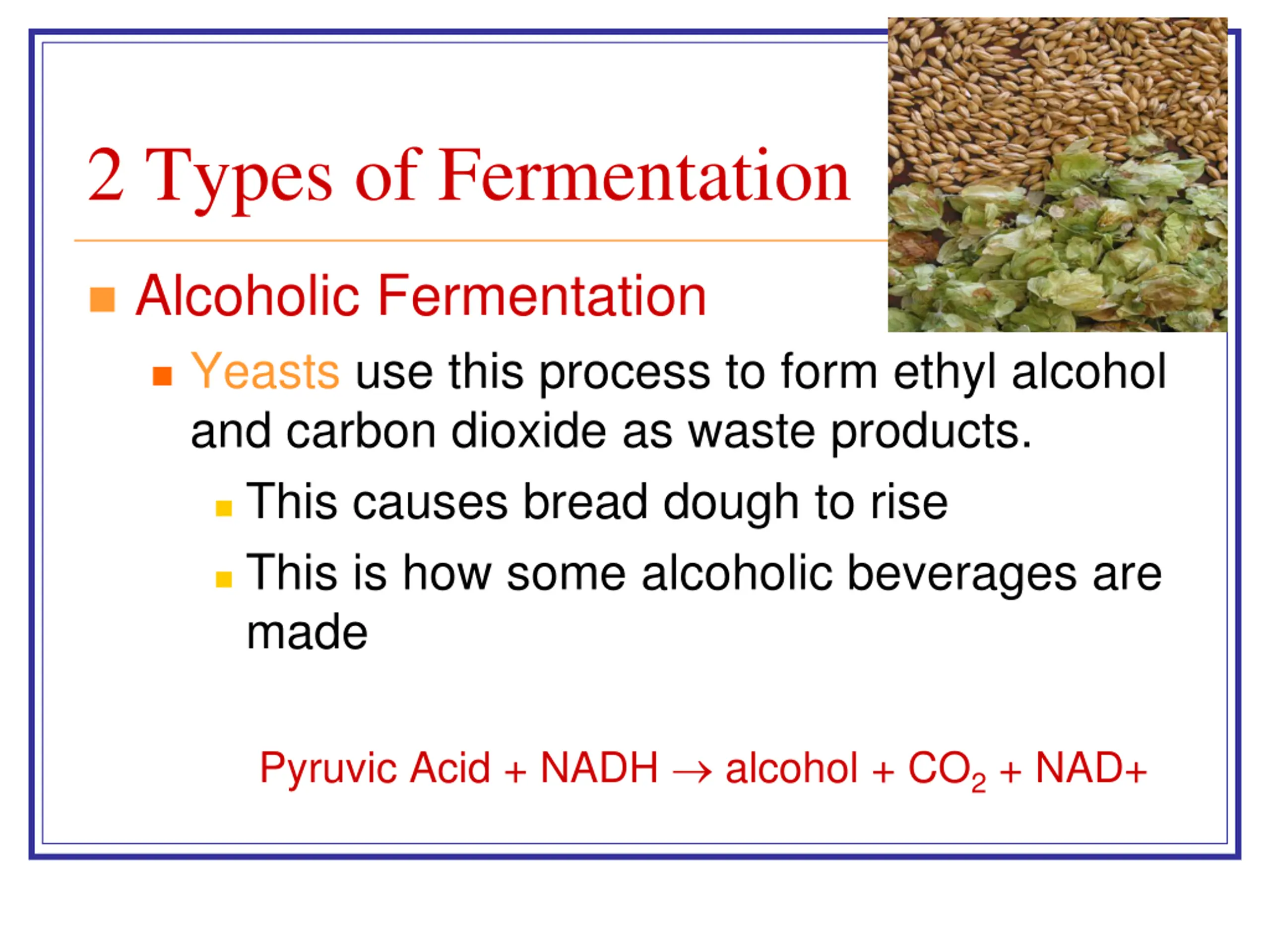 2 Types of Fermentation

Alcoholic Fermentation

Yeasts use this process to form ethyl alcohol and carbon dioxide as waste products.

This causes bread dough to rise

This is how some alcoholic beverages are made

Pyruvic Acid + NADH $\rightarrow$ alcohol + $CO_2$ + NAD+